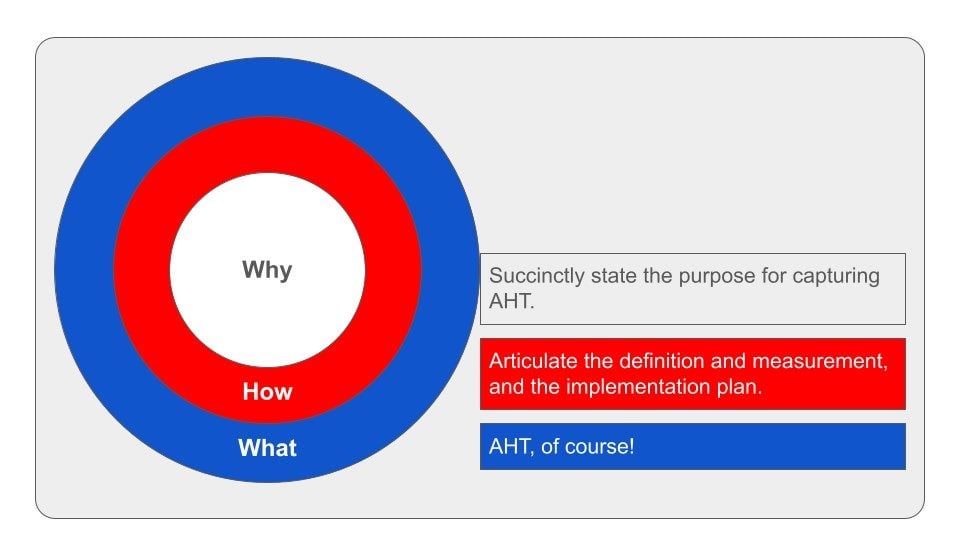 Why

How

What

Succinctly state the purpose for capturing AHT.

Articulate the definition and measurement, and the implementation plan.

AHT, of course!